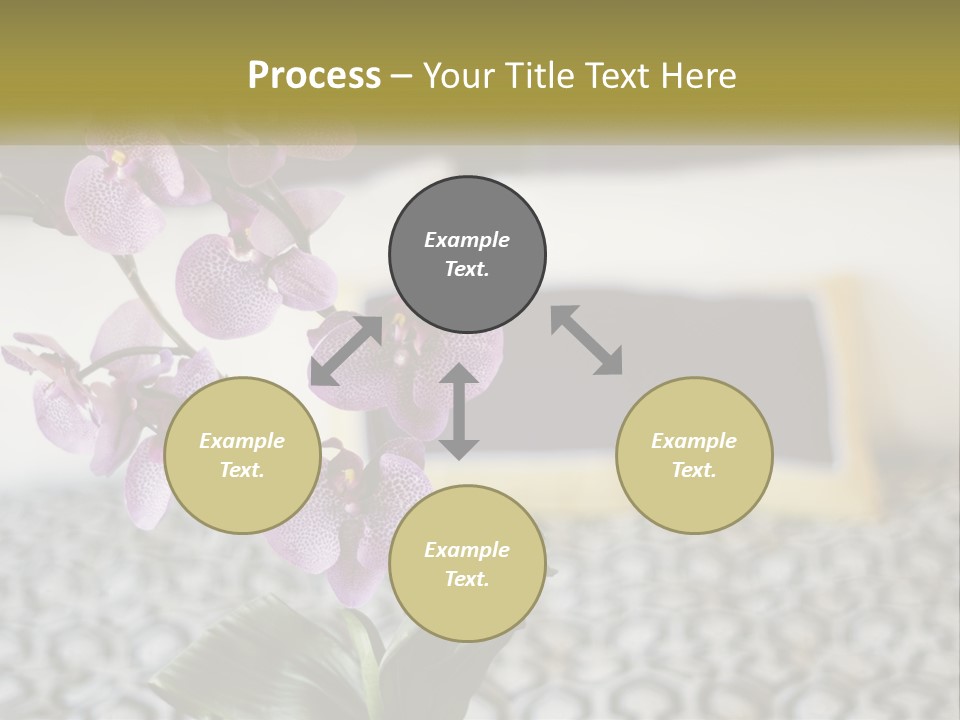 Process – Your Title Text Here

Example Text.

Example Text.

Example Text.

Example Text.